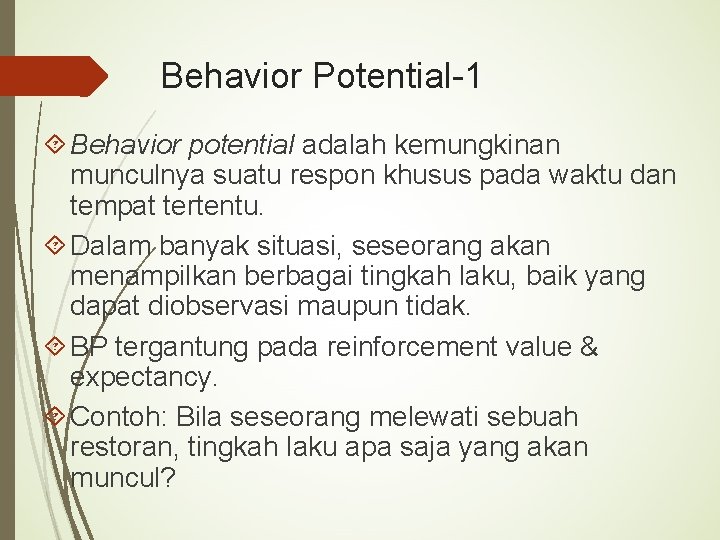 Behavior Potential-1

Behavior potential adalah kemungkinan munculnya suatu respon khusus pada waktu dan tempat tertentu.

Dalam banyak situasi, seseorang akan menampilkan berbagai tingkah laku, baik yang dapat diobservasi maupun tidak.

BP tergantung pada reinforcement value & expectancy.

Contoh: Bila seseorang melewati sebuah restoran, tingkah laku apa saja yang akan muncul?